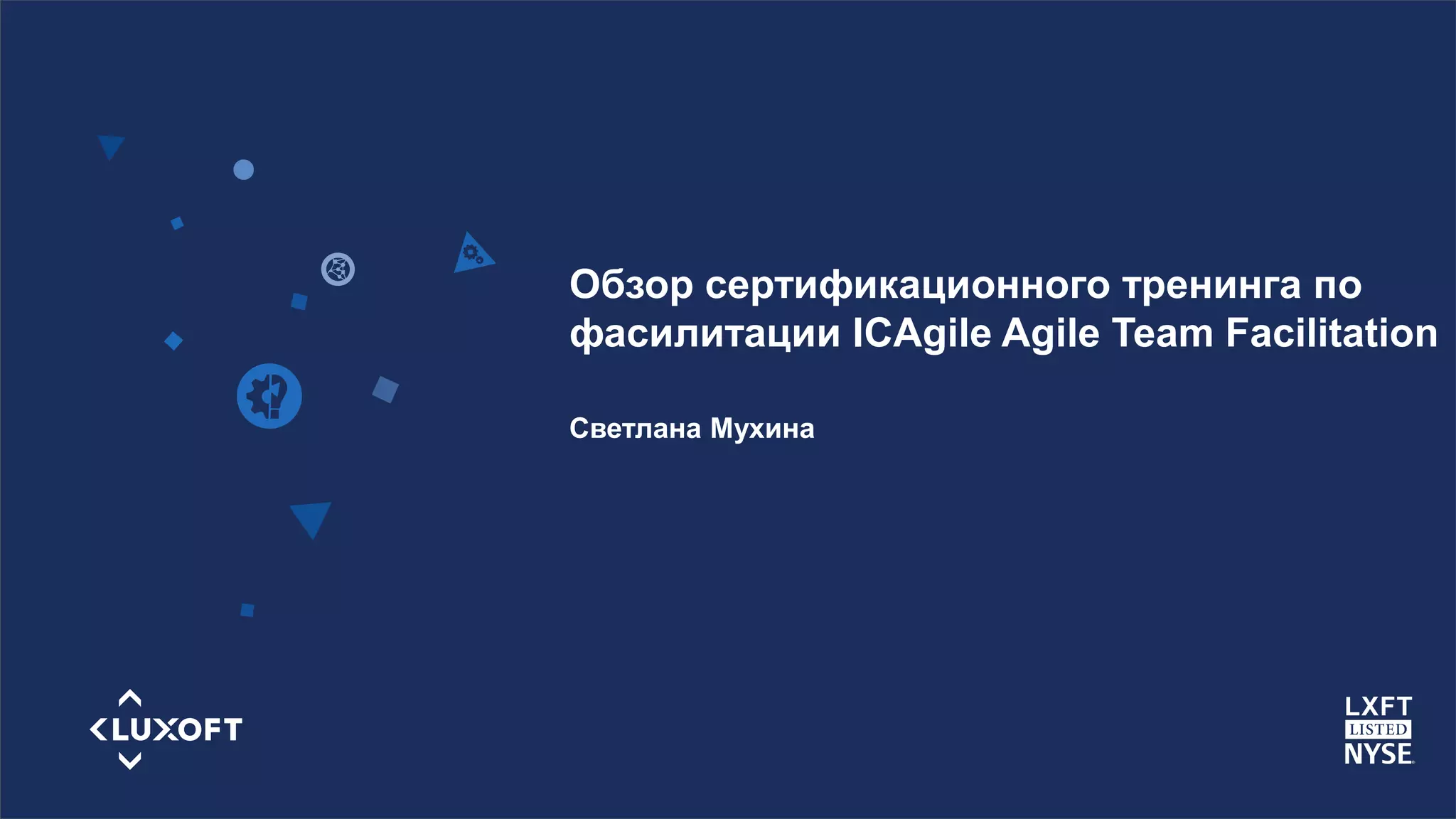 Обзор сертификационного тренинга по фасилитации ICAgile Agile Team Facilitation

Светлана Мухина

LUXOFT

LXFT
LISTED
NYSE